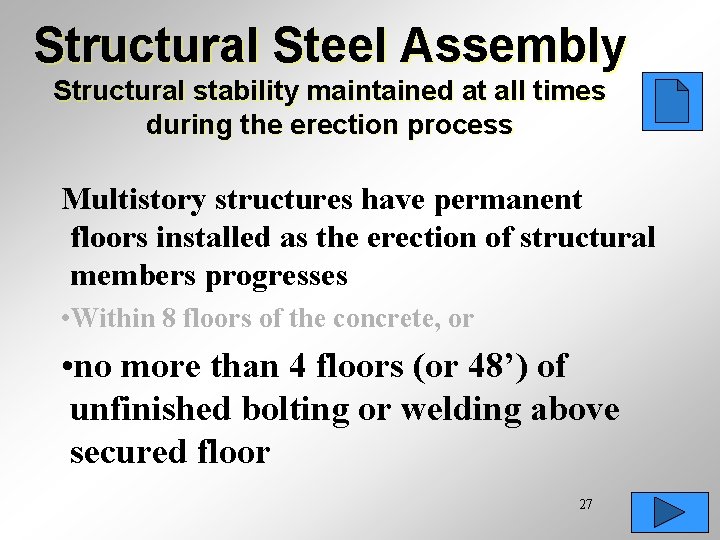 Structural Steel Assembly
Structural stability maintained at all times during the erection process

Multistory structures have permanent floors installed as the erection of structural members progresses

•Within 8 floors of the concrete, or

•no more than 4 floors (or 48’) of unfinished bolting or welding above secured floor

27